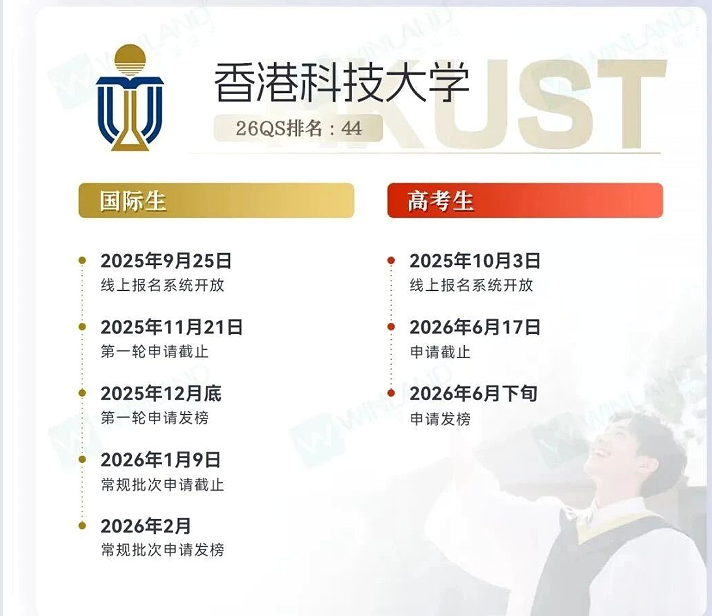 香港科技大学

HKUST

26QS排名：44

国际生

2025年9月25日
线上报名系统开放

2025年11月21日
第一轮申请截止

2025年12月底
第一轮申请发榜

2026年1月9日
常规批次申请截止

2026年2月
常规批次申请发榜

高考生

2025年10月3日
线上报名系统开放

2026年6月17日
申请截止

2026年6月下旬
申请发榜

WINLAND